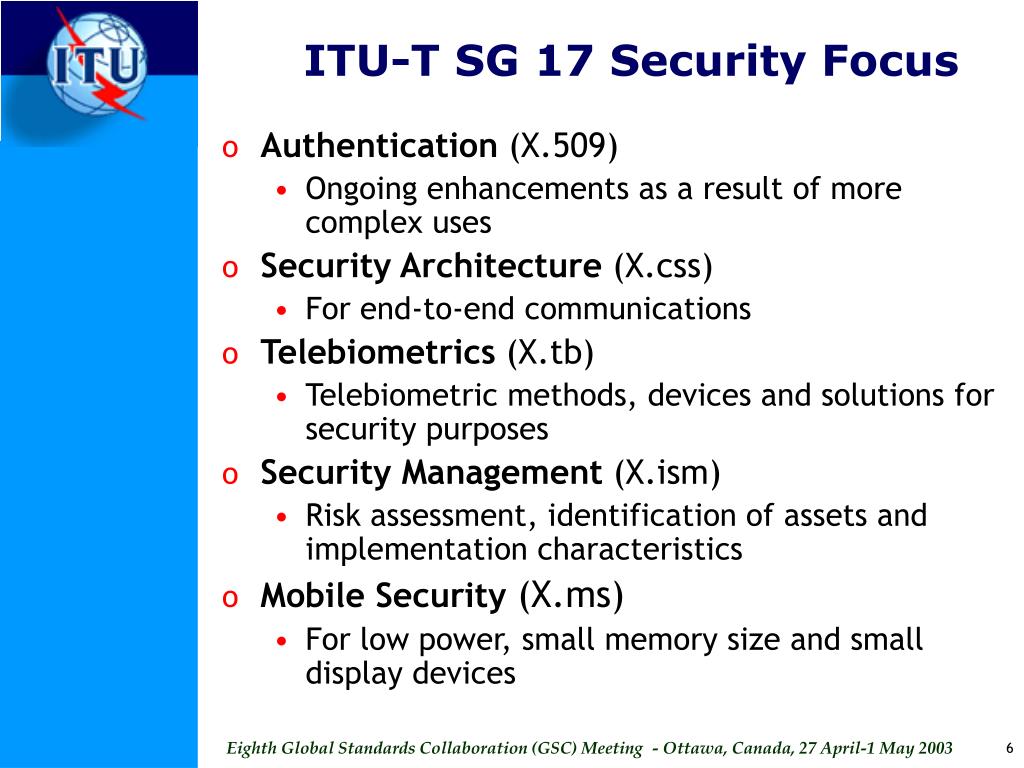 ITU

ITU-T SG 17 Security Focus

o Authentication (X.509)
• Ongoing enhancements as a result of more complex uses

o Security Architecture (X.css)
• For end-to-end communications

o Telebiometrics (X.tb)
• Telebiometric methods, devices and solutions for security purposes

o Security Management (X.ism)
• Risk assessment, identification of assets and implementation characteristics

o Mobile Security (X.ms)
• For low power, small memory size and small display devices

Eighth Global Standards Collaboration (GSC) Meeting - Ottawa, Canada, 27 April-1 May 2003

6